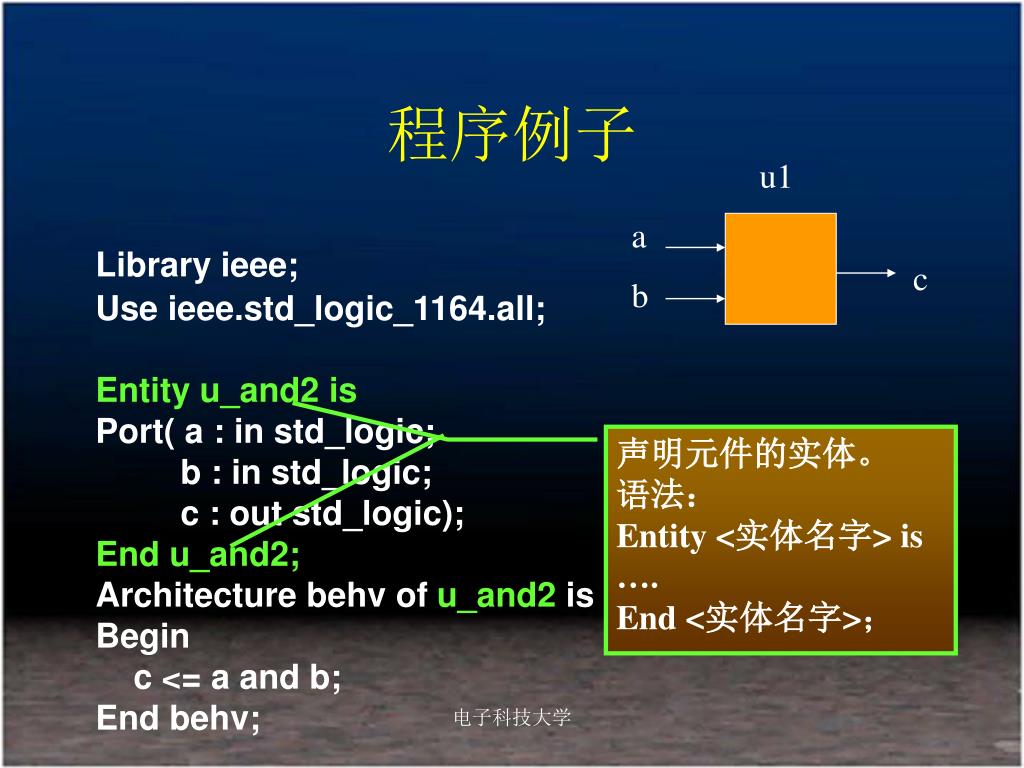 程序例子

u1

a

b

c

Library ieee;
Use ieee.std_logic_1164.all;

Entity u_and2 is
Port( a : in std_logic;
b : in std_logic;
c : out std_logic);
End u_and2;
Architecture behv of u_and2 is
Begin
c <= a and b;
End behv;

声明元件的实体。
语法：
Entity <实体名字> is
….
End <实体名字>；

电子科技大学